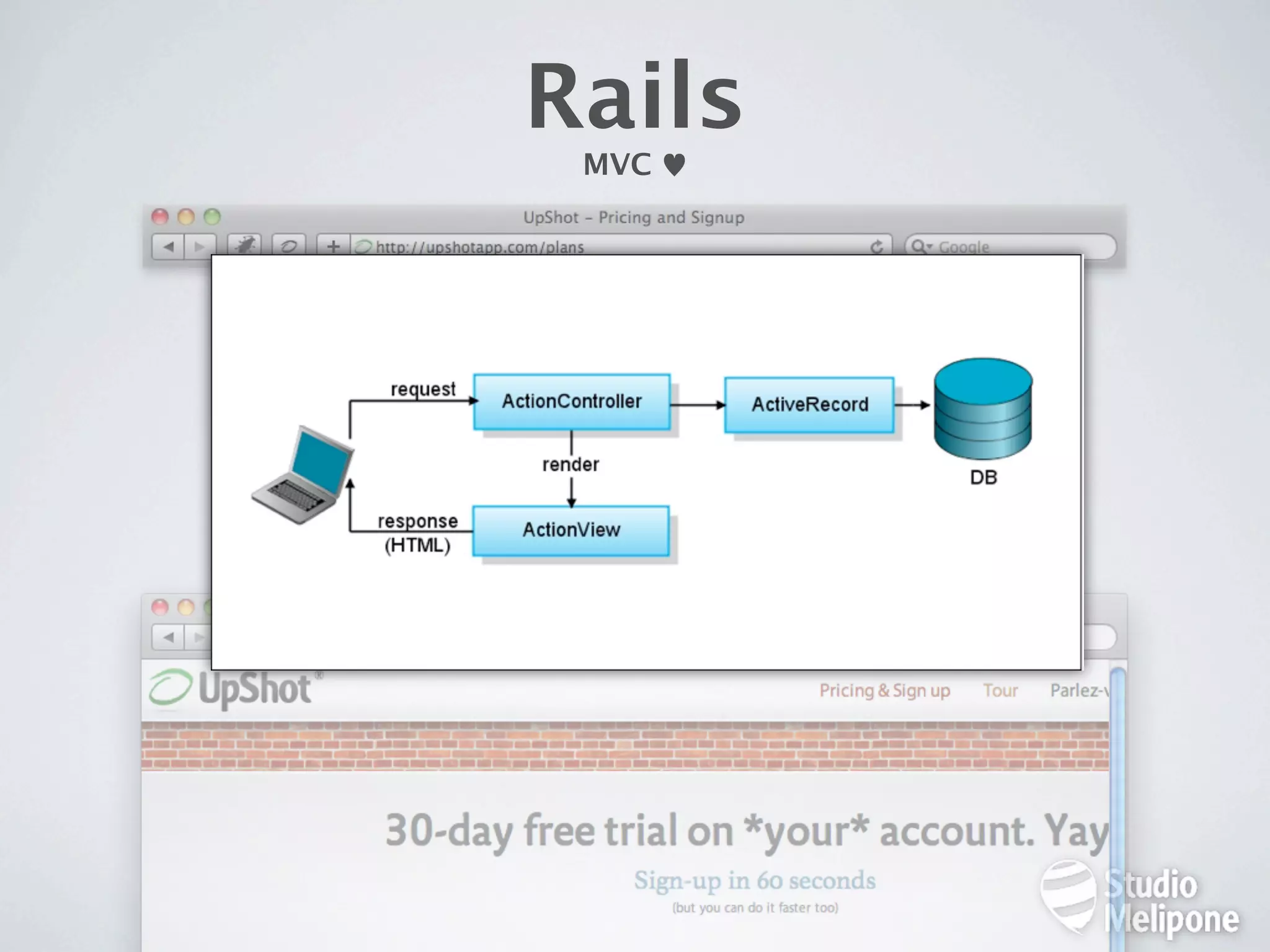 Rails

MVC ♥

UpShot – Pricing and Signup

http://upshotapp.com/plans

Google

request

ActionController

ActiveRecord

DB

render

response
(HTML)

ActionView

UpShot®

Pricing & Sign up

Tour

Parlez-v

30-day free trial on *your* account. Yay

Sign-up in 60 seconds

(but you can do it faster too)

Studio Melipone